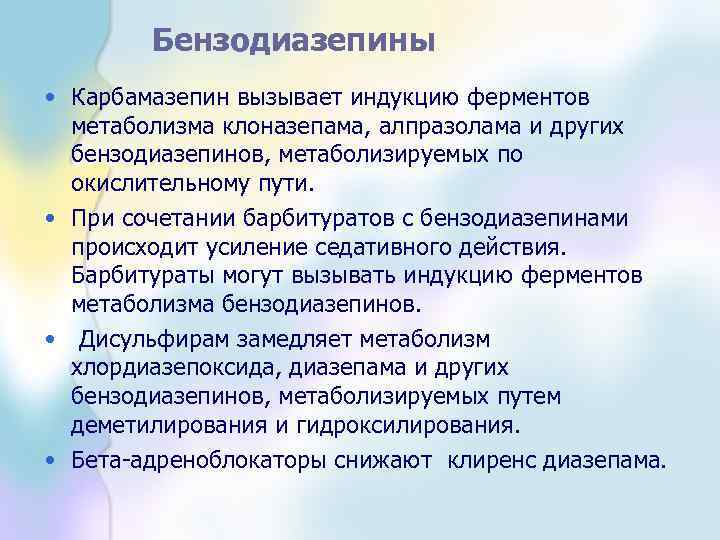 Бензодиазепины

• Карбамазепин вызывает индукцию ферментов метаболизма клоназепама, алпразолама и других бензодиазепинов, метаболизируемых по окислительному пути.

• При сочетании барбитуратов с бензодиазепинами происходит усиление седативного действия. Барбитураты могут вызывать индукцию ферментов метаболизма бензодиазепинов.

• Дисульфирам замедляет метаболизм хлордиазепоксида, диазепама и других бензодиазепинов, метаболизируемых путем деметилирования и гидроксилирования.

• Бета-адреноблокаторы снижают клиренс диазепама.